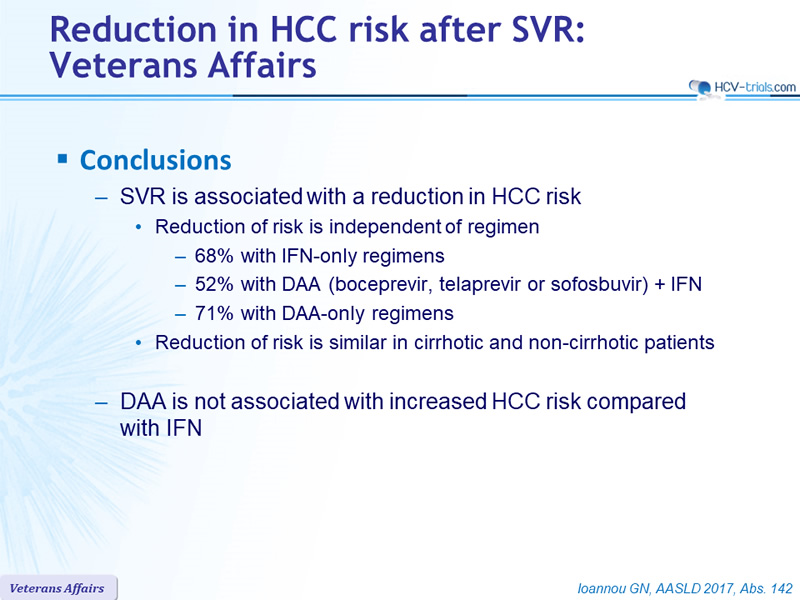 Reduction in HCC risk after SVR: Veterans Affairs

HCV-trials.com

▪ Conclusions

– SVR is associated with a reduction in HCC risk

• Reduction of risk is independent of regimen

– 68% with IFN-only regimens

– 52% with DAA (boceprevir, telaprevir or sofosbuvir) + IFN

– 71% with DAA-only regimens

• Reduction of risk is similar in cirrhotic and non-cirrhotic patients

– DAA is not associated with increased HCC risk compared with IFN

Veterans Affairs

Ioannou GN, AASLD 2017, Abs. 142